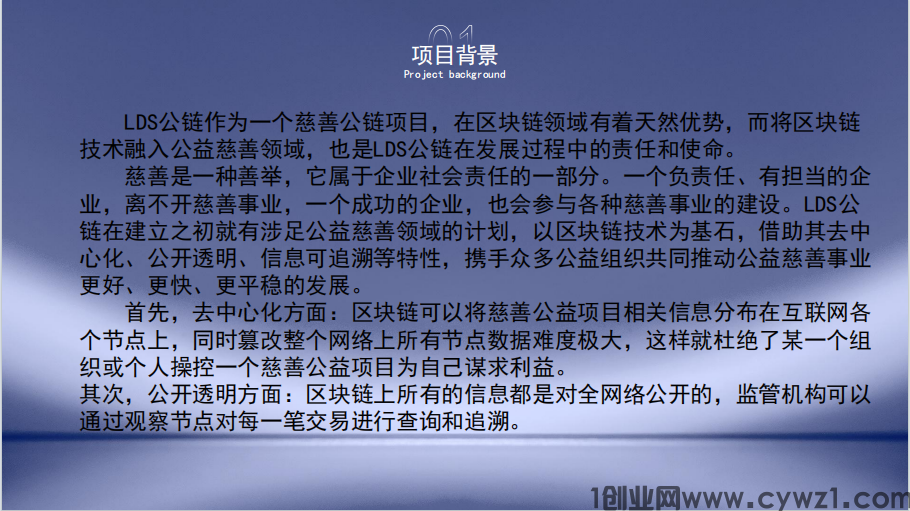 01
项目背景
Project background

LDS公链作为一个慈善公链项目，在区块链领域有着天然优势，而将区块链技术融入公益慈善领域，也是LDS公链在发展过程中的责任和使命。

慈善是一种善举，它属于企业社会责任的一部分。一个负责任、有担当的企业，离不开慈善事业，一个成功的企业，也会参与各种慈善事业的建设。LDS公链在建立之初就有涉足公益慈善领域的计划，以区块链技术为基石，借助其去中心化、公开透明、信息可追溯等特性，携手众多公益组织共同推动公益慈善事业更好、更快、更平稳的发展。

首先，去中心化方面：区块链可以将慈善公益项目相关信息分布在互联网各个节点上，同时篡改整个网络上所有节点数据难度极大，这样就杜绝了某一个组织或个人操控一个慈善公益项目为自己谋求利益。
其次，公开透明方面：区块链上所有的信息都是对全网络公开的，监管机构可以通过观察节点对每一笔交易进行查询和追溯。

1创业网www.cywz1.com